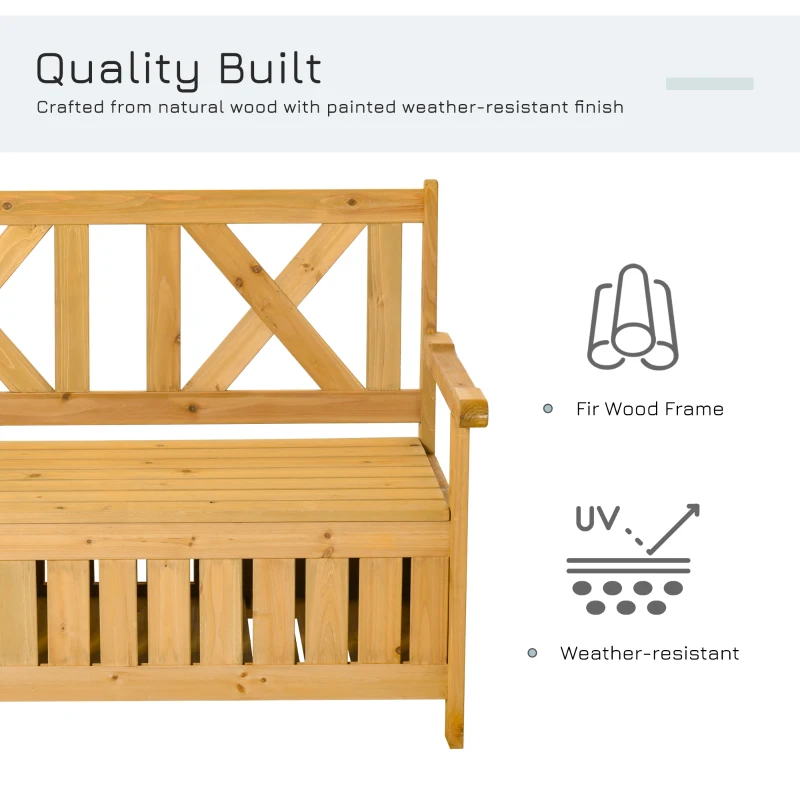 Quality Built
Crafted from natural wood with painted weather-resistant finish

Fir Wood Frame

UV

Weather-resistant